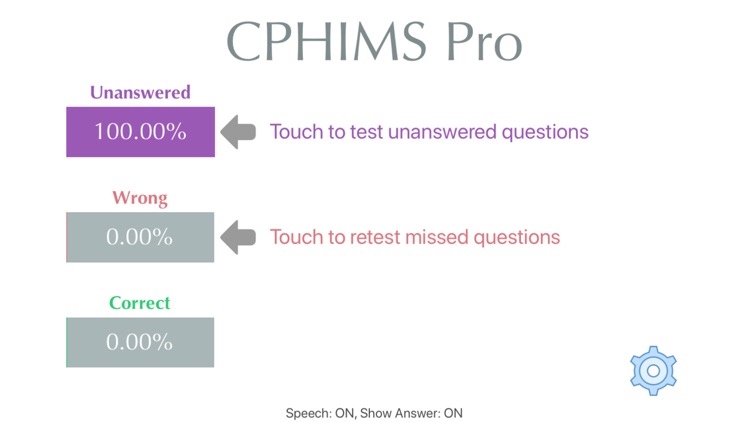 CPHIMS Pro

Unanswered

100.00%

Touch to test unanswered questions

Wrong

0.00%

Touch to retest missed questions

Correct

0.00%

Speech: ON, Show Answer: ON